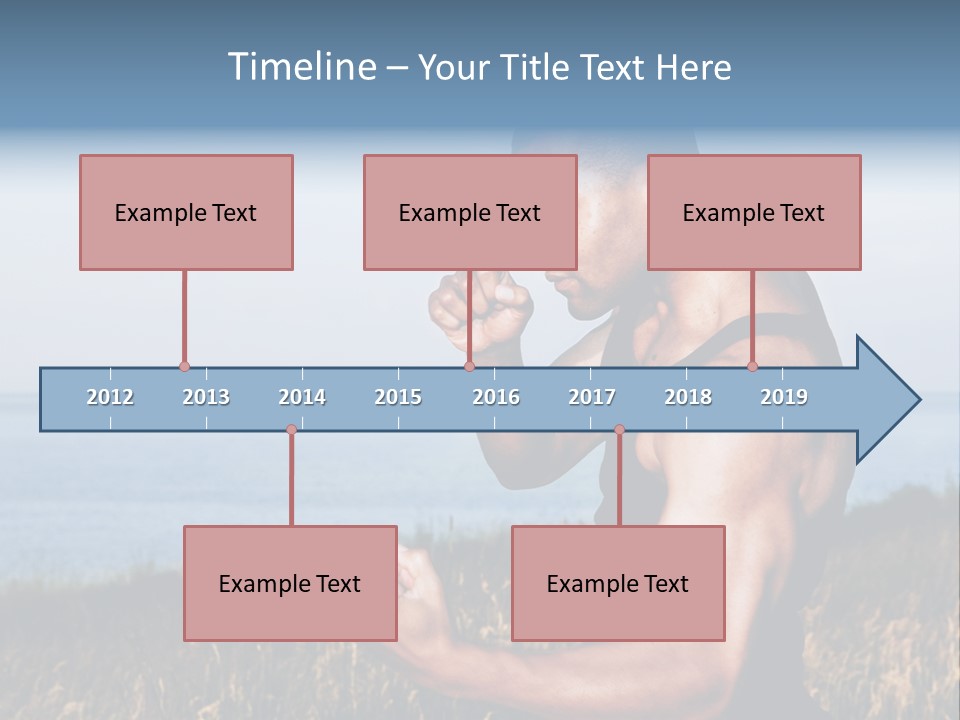 Timeline – Your Title Text Here

Example Text

Example Text

Example Text

2012 2013 2014 2015 2016 2017 2018 2019

Example Text

Example Text